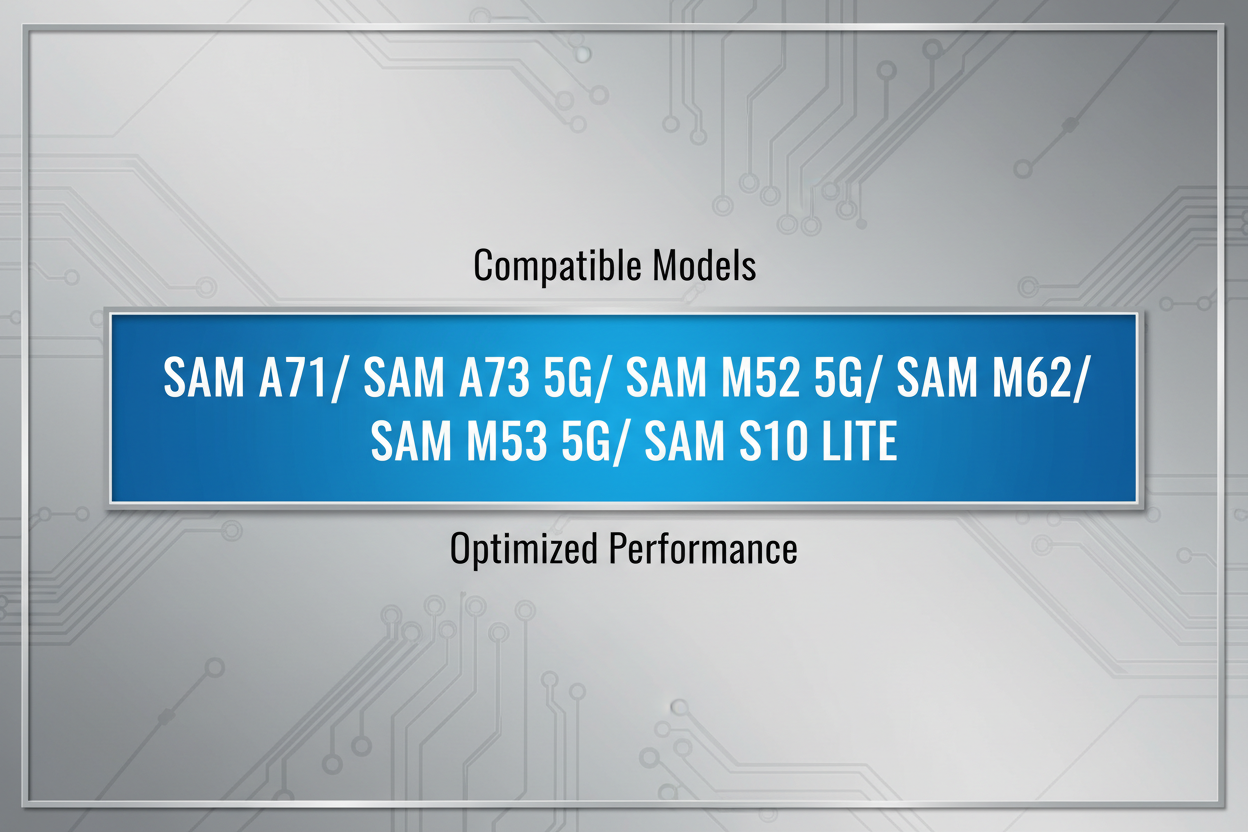 Compatible Models

SAM A71/ SAM A73 5G/ SAM M52 5G/ SAM M62/ SAM M53 5G/ SAM S10 LITE

Optimized Performance